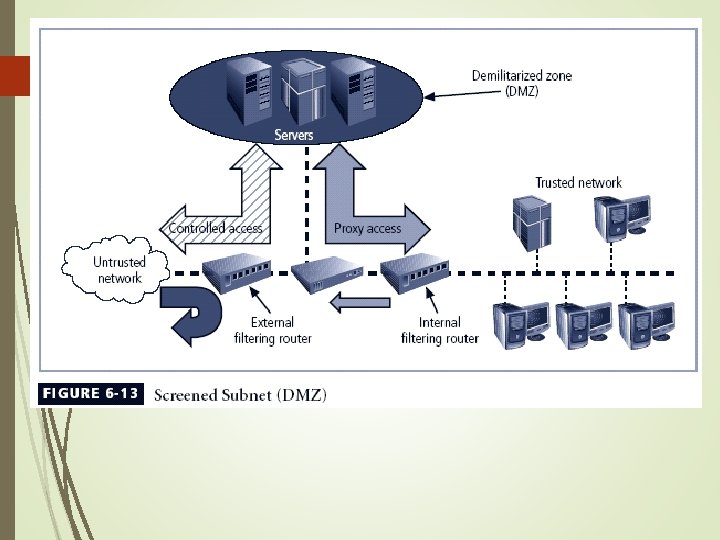 Demilitarized zone (DMZ)

Servers

Trusted network

Controlled access

Proxy access

Untrusted network

External filtering router

Internal filtering router

FIGURE 6-13 Screened Subnet (DMZ)